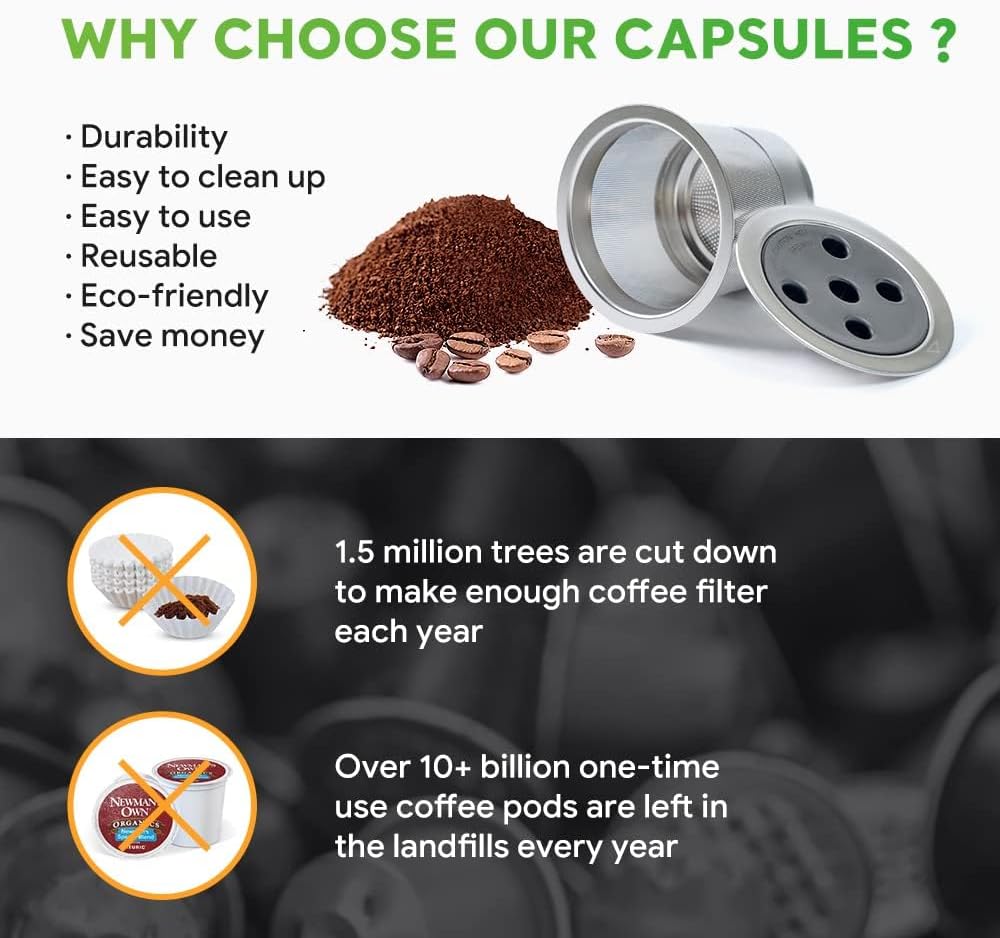 WHY CHOOSE OUR CAPSULES ?

· Durability
· Easy to clean up
· Easy to use
· Reusable
· Eco-friendly
· Save money

1.5 million trees are cut down to make enough coffee filter each year

NEWMAN'S OWN ORGANICS

Over 10+ billion one-time use coffee pods are left in the landfills every year